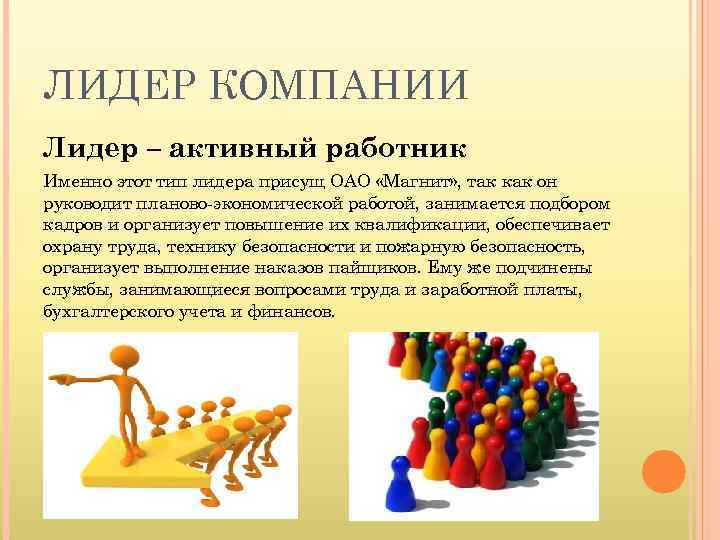 ЛИДЕР КОМПАНИИ

Лидер – активный работник

Именно этот тип лидера присущ ОАО «Магнит», так как он руководит планово-экономической работой, занимается подбором кадров и организует повышение их квалификации, обеспечивает охрану труда, технику безопасности и пожарную безопасность, организует выполнение наказов пайщиков. Ему же подчинены службы, занимающиеся вопросами труда и заработной платы, бухгалтерского учета и финансов.